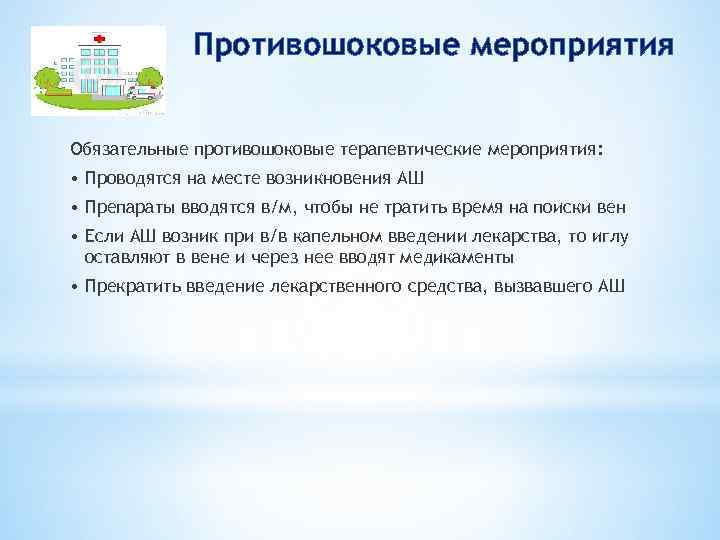 Противошоковые мероприятия

Обязательные противошоковые терапевтические мероприятия:

• Проводятся на месте возникновения АШ

• Препараты вводятся в/м, чтобы не тратить время на поиски вен

• Если АШ возник при в/в капельном введении лекарства, то иглу оставляют в вене и через нее вводят медикаменты

• Прекратить введение лекарственного средства, вызвавшего АШ